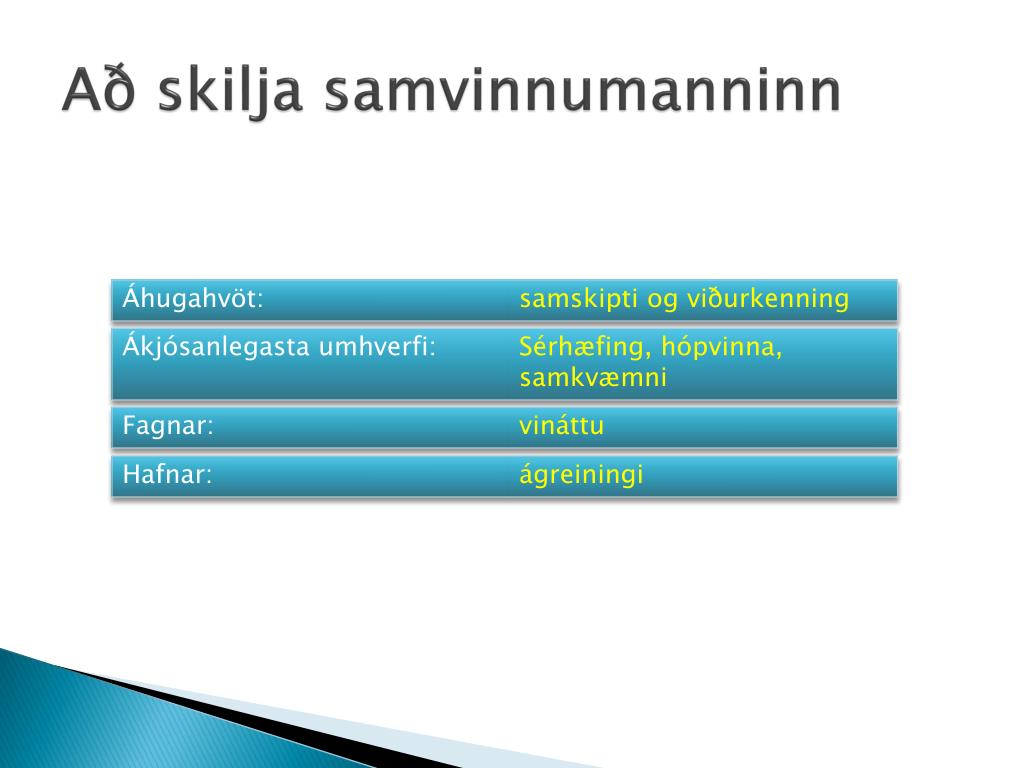 Að skilja samvinnumanninn

| | |
|---|---|
| Áhugahvöt: | samskipti og viðurkenning |
| Ákjósanlegasta umhverfi: | Sérhæfing, hópvinna, samkvæmni |
| Fagnar: | vináttu |
| Hafnar: | ágreiningi |